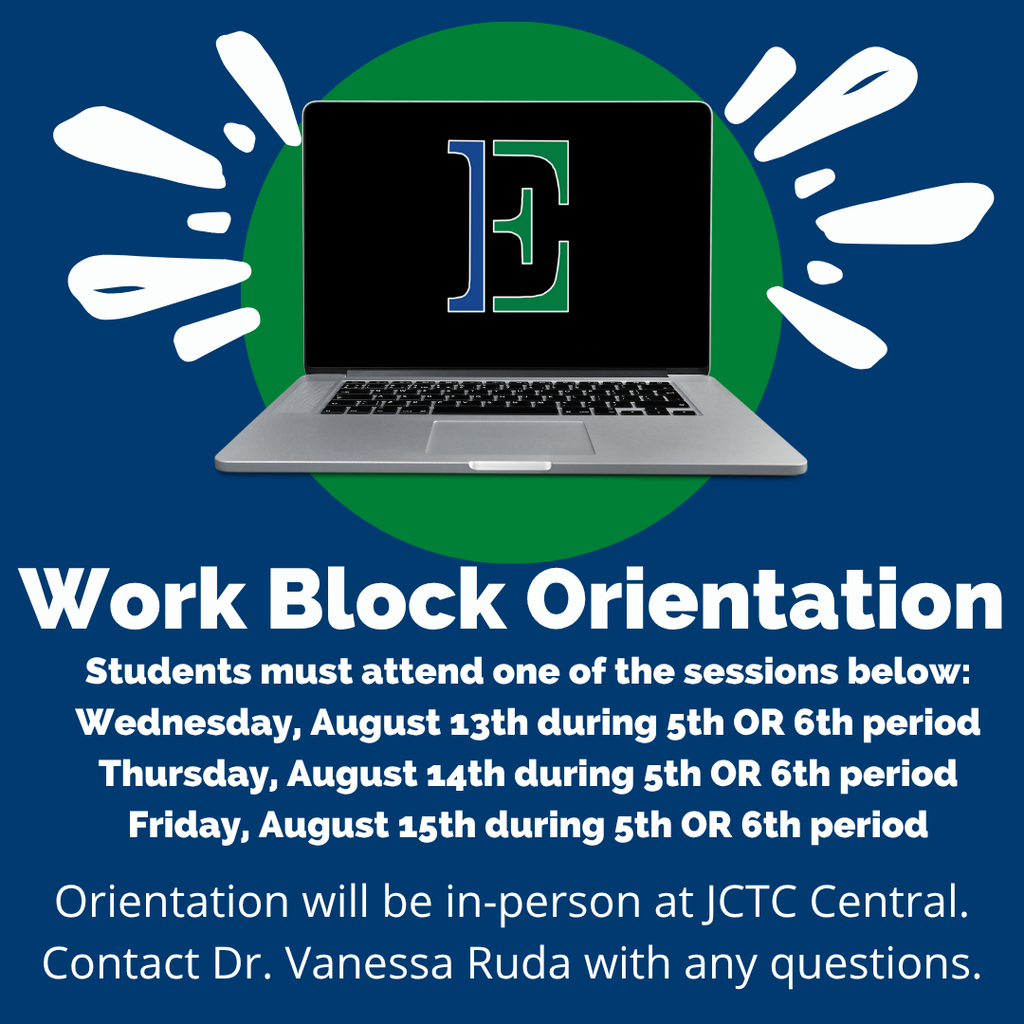 E

Work Block Orientation

Students must attend one of the sessions below:
Wednesday, August 13th during 5th OR 6th period
Thursday, August 14th during 5th OR 6th period
Friday, August 15th during 5th OR 6th period

Orientation will be in-person at JCTC Central.
Contact Dr. Vanessa Ruda with any questions.